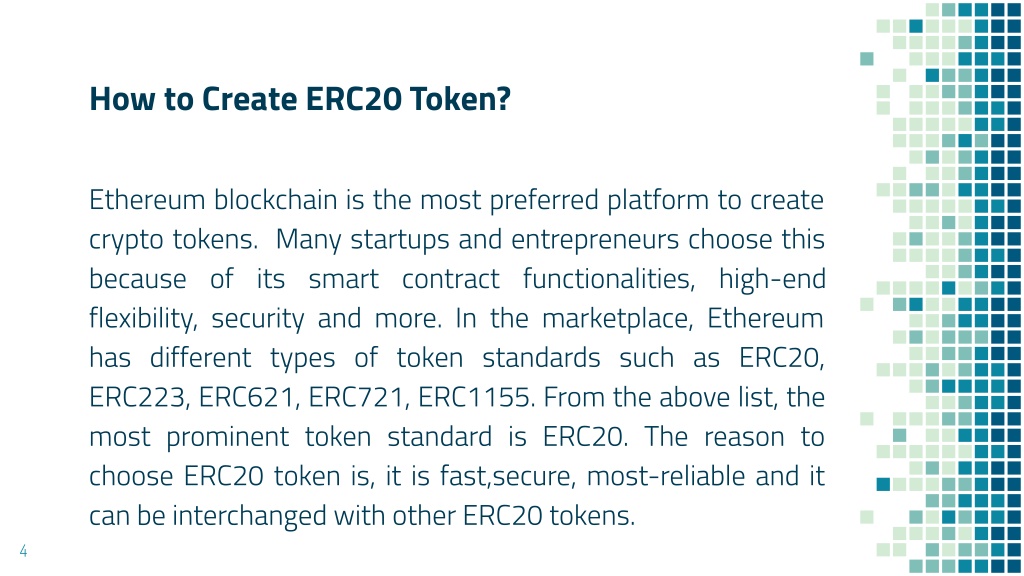 How to Create ERC20 Token?

Ethereum blockchain is the most preferred platform to create crypto tokens.  Many startups and entrepreneurs choose this because of its smart contract functionalities, high-end flexibility, security and more. In the marketplace, Ethereum has different types of token standards such as ERC20, ERC223, ERC621, ERC721, ERC1155. From the above list, the most prominent token standard is ERC20. The reason to choose ERC20 token is, it is fast,secure, most-reliable and it can be interchanged with other ERC20 tokens.

4